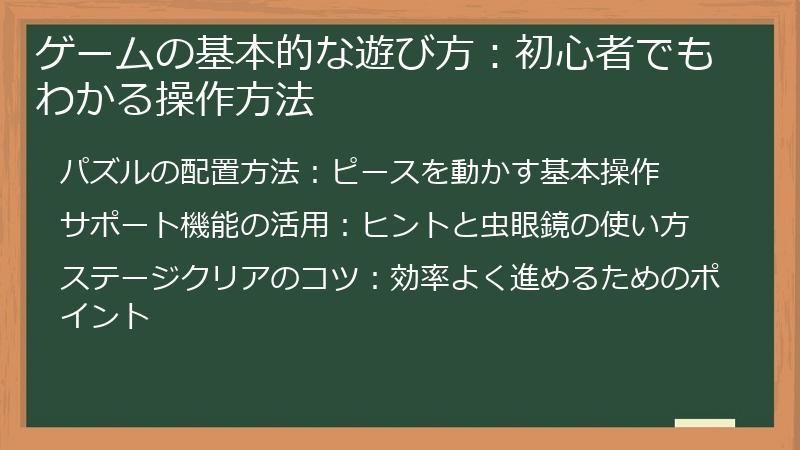 ゲームの基本的な遊び方：初心者でもわかる操作方法

パズルの配置方法：ピースを動かす基本操作

サポート機能の活用：ヒントと虫眼鏡の使い方

ステージクリアのコツ：効率よく進めるためのポイント